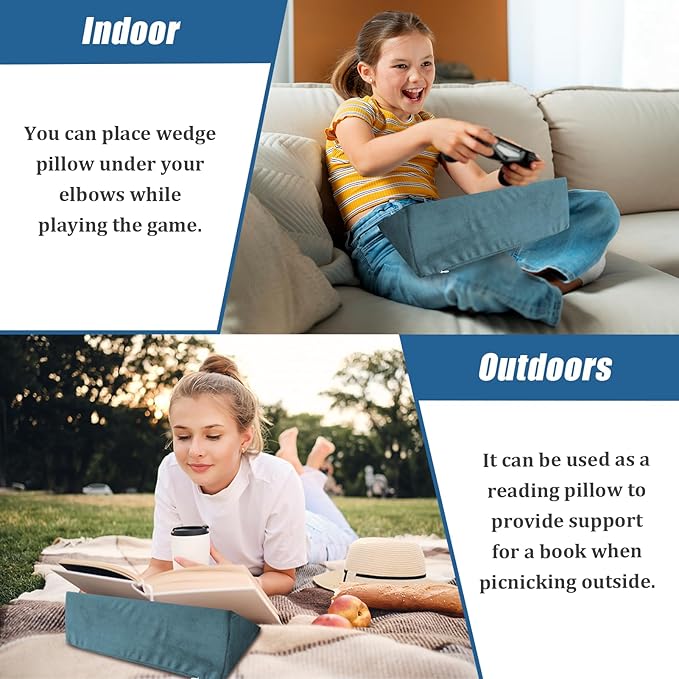 Indoor

You can place wedge pillow under your elbows while playing the game.

Outdoors

It can be used as a reading pillow to provide support for a book when picnicking outside.